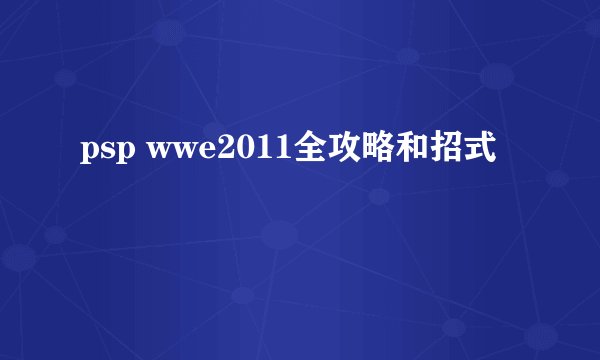 psp wwe2011全攻略和招式